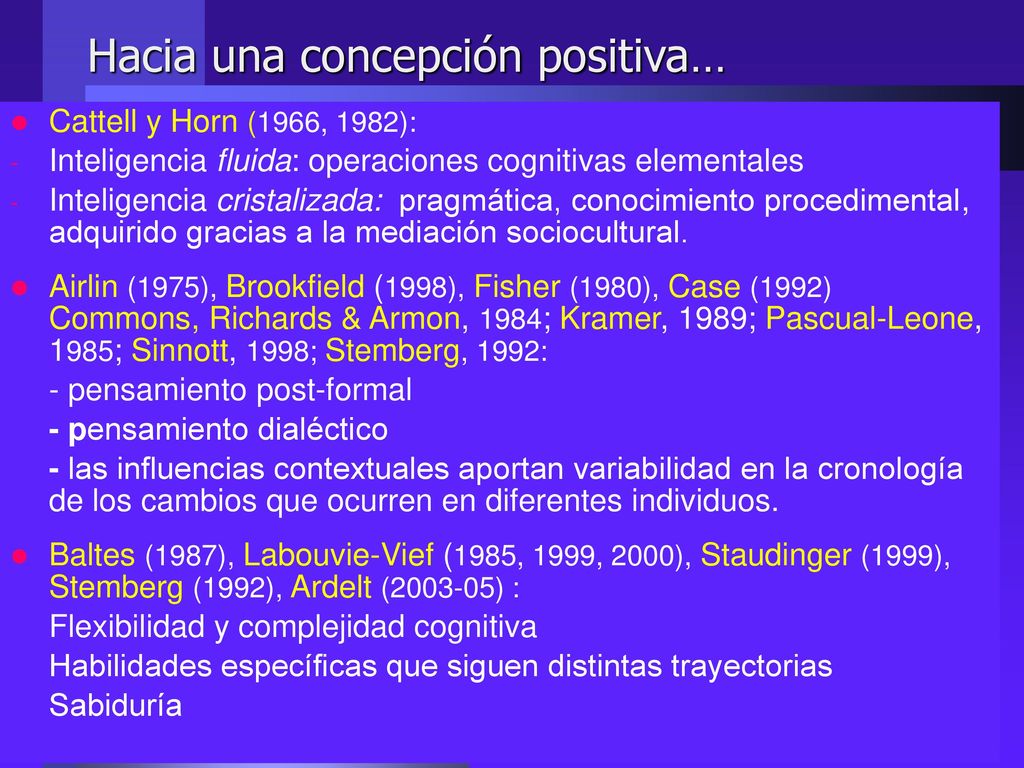 Hacia una concepción positiva…

Cattell y Horn (1966, 1982):

- Inteligencia fluida: operaciones cognitivas elementales
- Inteligencia cristalizada: pragmática, conocimiento procedimental, adquirido gracias a la mediación sociocultural.

Airlin (1975), Brookfield (1998), Fisher (1980), Case (1992) Commons, Richards & Armon, 1984; Kramer, 1989; Pascual-Leone, 1985; Sinnott, 1998; Stemberg, 1992:

- pensamiento post-formal

- pensamiento dialéctico

- las influencias contextuales aportan variabilidad en la cronología de los cambios que ocurren en diferentes individuos.

Baltes (1987), Labouvie-Vief (1985, 1999, 2000), Staudinger (1999), Stemberg (1992), Ardelt (2003-05) :

Flexibilidad y complejidad cognitiva

Habilidades específicas que siguen distintas trayectorias

Sabiduría